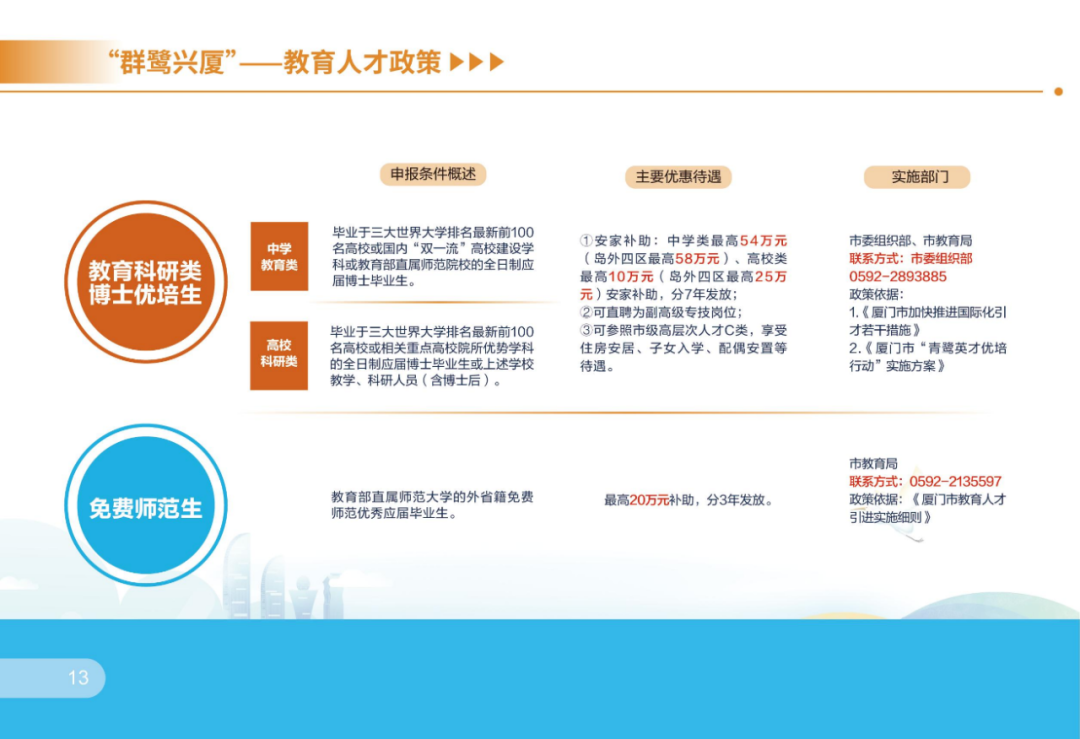 “群鹭兴厦”——教育人才政策

申报条件概述

主要优惠待遇

实施部门

教育科研类博士优培生

中学教育类

毕业于三大世界大学排名最新前100名高校或国内“双一流”高校建设学科或教育部直属师范院校的全日制应届博士毕业生。

高校科研类

毕业于三大世界大学排名最新前100名高校或相关重点高校院所优势学科的全日制应届博士毕业生或上述学校教学、科研人员（含博士后）。

①安家补助：中学类最高54万元（岛外四区最高58万元）、高校类最高10万元（岛外四区最高25万元）安家补助，分7年发放；
②可直聘为副高级专技岗位；
③可参照市级高层次人才C类，享受住房安居、子女入学、配偶安置等待遇。

市委组织部、市教育局
联系方式：市委组织部
0592-2893885
政策依据：
1.《厦门市加快推进国际化引才若干措施》
2.《厦门市“青鹭英才优培行动”实施方案》

免费师范生

教育部直属师范大学的外省籍免费师范优秀应届毕业生。

最高20万元补助，分3年发放。

市教育局
联系方式：0592-2135597
政策依据：《厦门市教育人才引进实施细则》

13